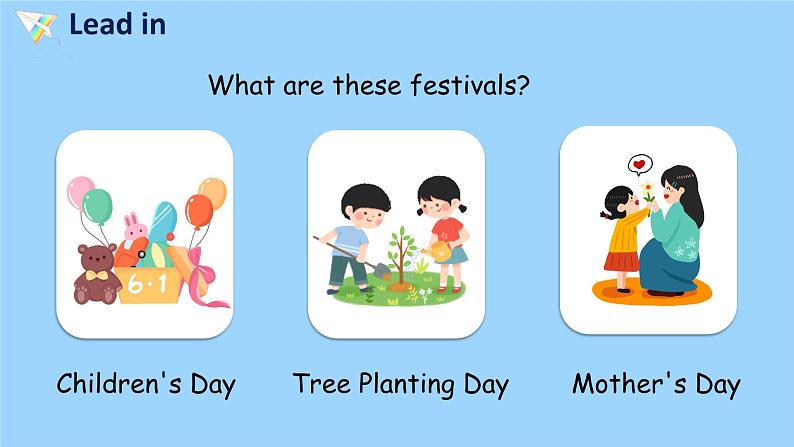 Lead in

What are these festivals?

6·1

Children's Day

Tree Planting Day

Mother's Day